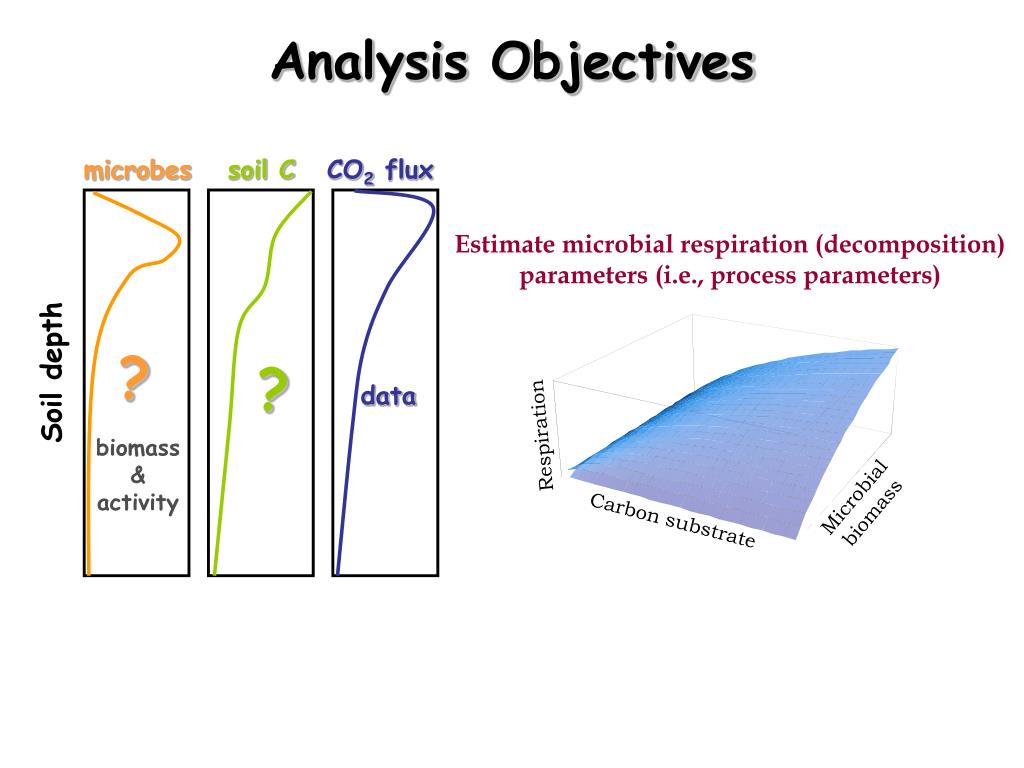 Analysis Objectives

microbes

soil C

$CO_2$ flux

Soil depth

?

biomass & activity

?

data

Estimate microbial respiration (decomposition) parameters (i.e., process parameters)

Respiration

Carbon substrate

Microbial biomass